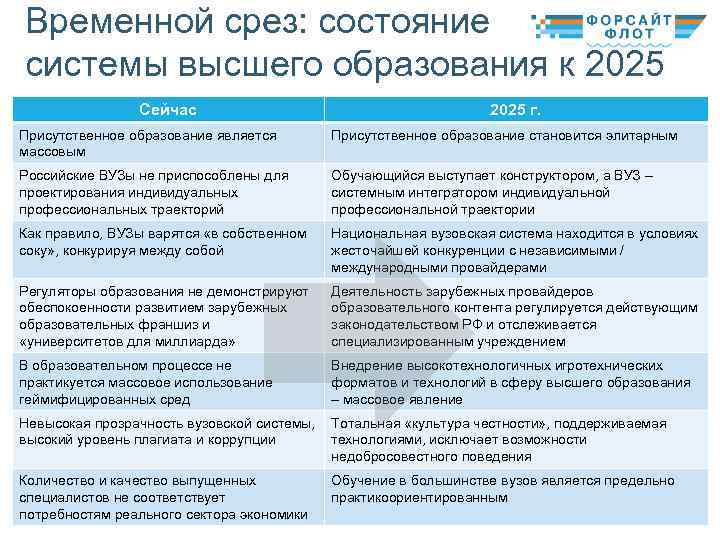 Временной срез: состояние системы высшего образования к 2025

ФОРСАЙТ ФЛОТ

| Сейчас | 2025 г. |
|---|---|
| Присутственное образование является массовым | Присутственное образование становится элитарным |
| Российские ВУЗы не приспособлены для проектирования индивидуальных профессиональных траекторий | Обучающийся выступает конструктором, а ВУЗ – системным интегратором индивидуальной профессиональной траектории |
| Как правило, ВУЗы варятся «в собственном соку», конкурируя между собой | Национальная вузовская система находится в условиях жесточайшей конкуренции с независимыми / международными провайдерами |
| Регуляторы образования не демонстрируют обеспокоенности развитием зарубежных образовательных франшиз и «университетов для миллиарда» | Деятельность зарубежных провайдеров образовательного контента регулируется действующим законодательством РФ и отслеживается специализированным учреждением |
| В образовательном процессе не практикуется массовое использование геймифицированных сред | Внедрение высокотехнологичных игротехнических форматов и технологий в сферу высшего образования – массовое явление |
| Невысокая прозрачность вузовской системы, высокий уровень плагиата и коррупции | Тотальная «культура честности», поддерживаемая технологиями, исключает возможности недобросовестного поведения |
| Количество и качество выпущенных специалистов не соответствует потребностям реального сектора экономики | Обучение в большинстве вузов является предельно практикоориентированным |